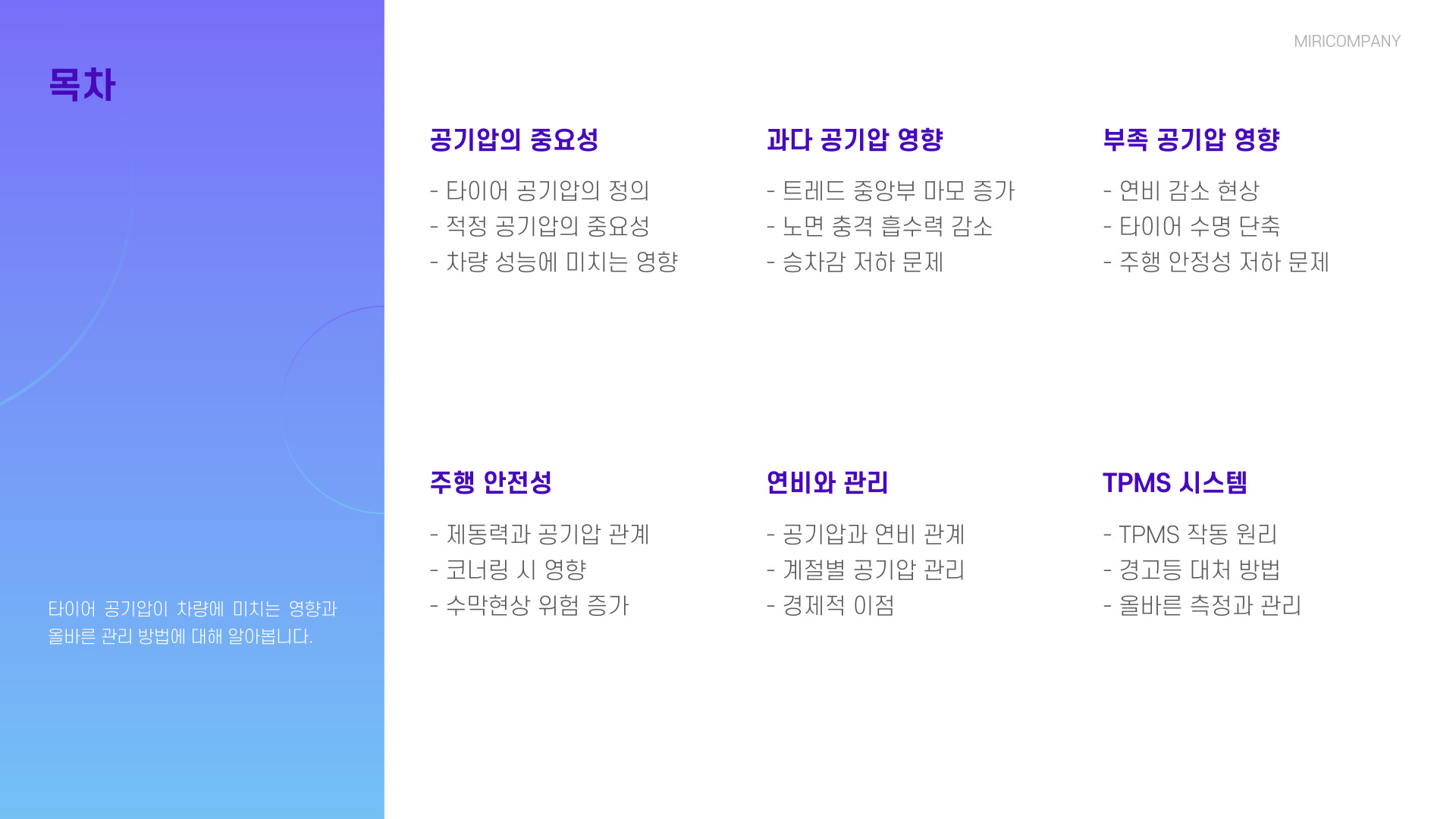 목차

타이어 공기압이 차량에 미치는 영향과 올바른 관리 방법에 대해 알아봅니다.

MIRICOMPANY

공기압의 중요성

- 타이어 공기압의 정의
- 적정 공기압의 중요성
- 차량 성능에 미치는 영향

과다 공기압 영향

- 트레드 중앙부 마모 증가
- 노면 충격 흡수력 감소
- 승차감 저하 문제

부족 공기압 영향

- 연비 감소 현상
- 타이어 수명 단축
- 주행 안정성 저하 문제

주행 안전성

- 제동력과 공기압 관계
- 코너링 시 영향
- 수막현상 위험 증가

연비와 관리

- 공기압과 연비 관계
- 계절별 공기압 관리
- 경제적 이점

TPMS 시스템

- TPMS 작동 원리
- 경고등 대처 방법
- 올바른 측정과 관리